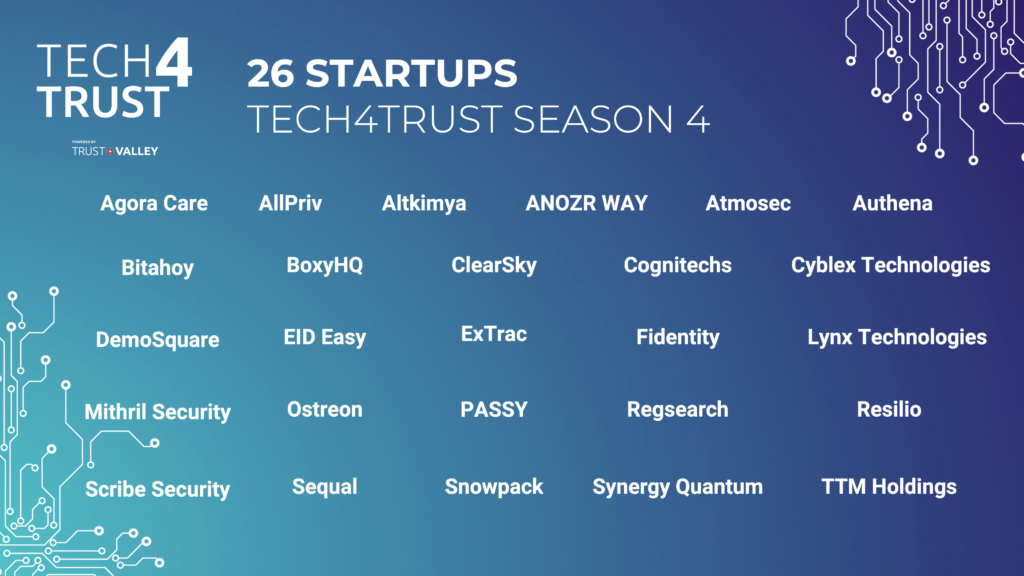 TECH4 TRUST

POWERED BY
TRUST VALLEY

26 STARTUPS
TECH4TRUST SEASON 4

Agora Care AllPriv Altkimya ANOZR WAY Atmosec Authena

Bitahoy BoxyHQ ClearSky Cognitechs Cyblex Technologies

DemoSquare EID Easy ExTrac Fidentity Lynx Technologies

Mithril Security Ostreon PASSY Regsearch Resilio

Scribe Security Sequal Snowpack Synergy Quantum TTM Holdings